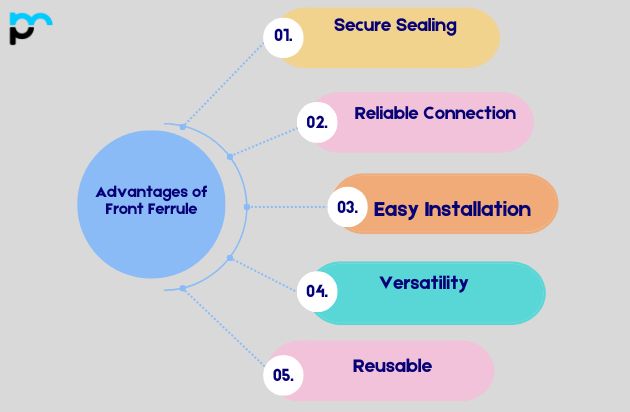 Advantages of Front Ferrule

01. Secure Sealing

02. Reliable Connection

03. Easy Installation

04. Versatility

05. Reusable